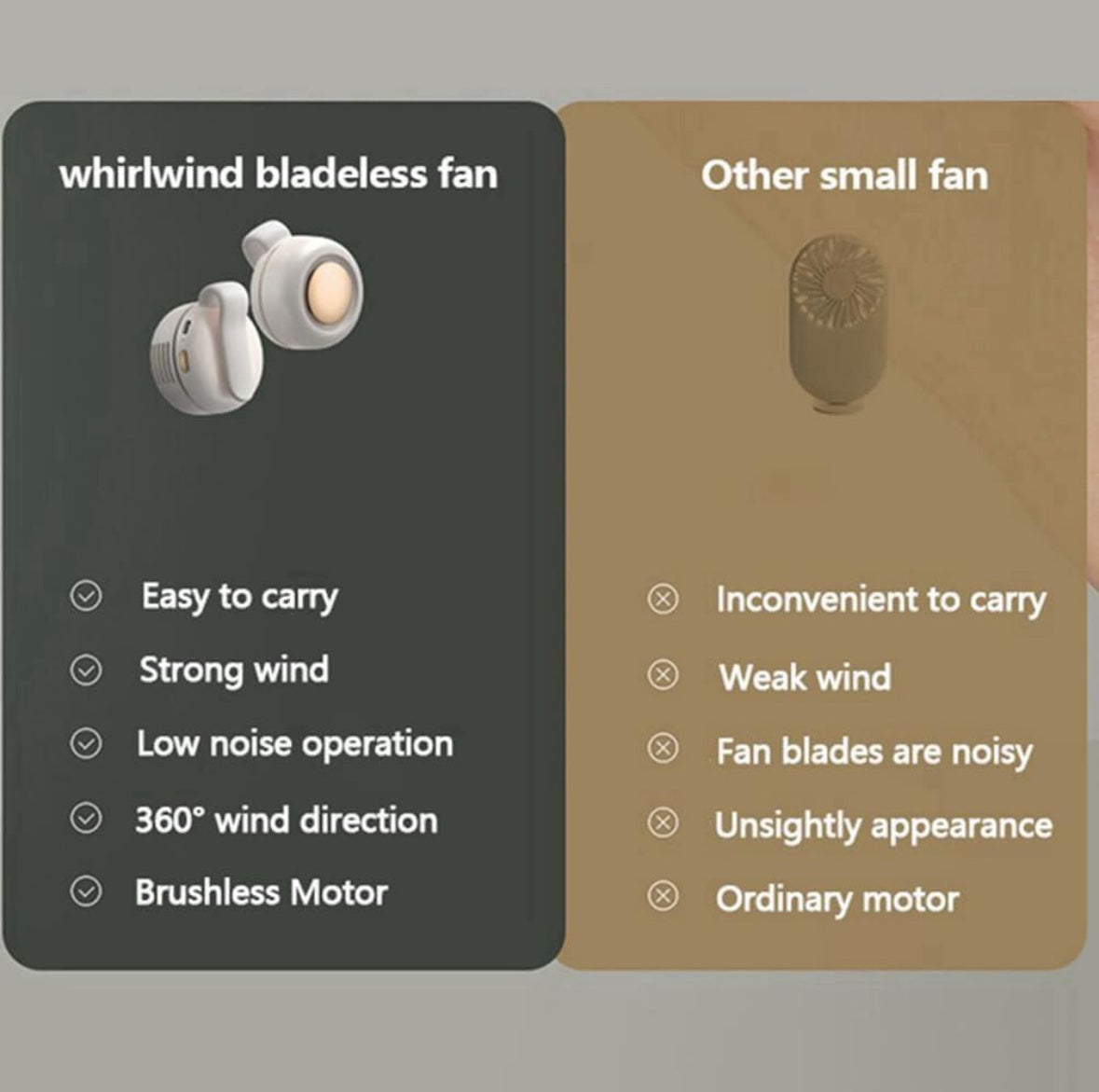 whirlwind bladeless fan

Easy to carry
Strong wind
Low noise operation
360° wind direction
Brushless Motor

Other small fan

Inconvenient to carry
Weak wind
Fan blades are noisy
Unsightly appearance
Ordinary motor